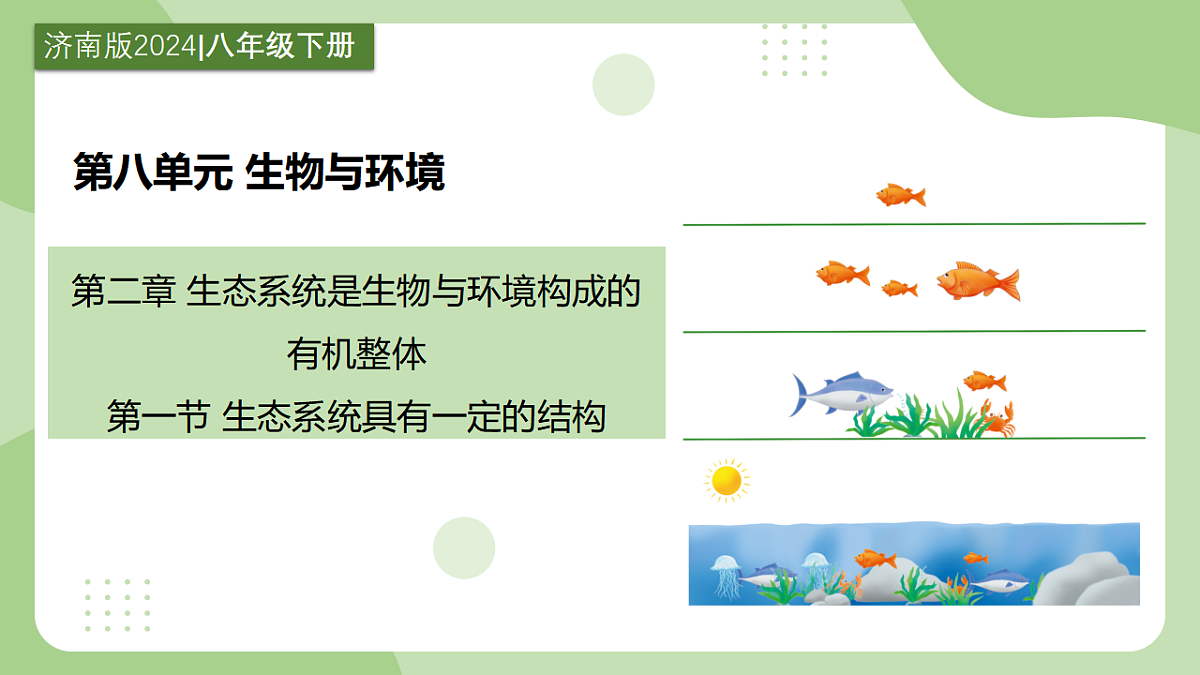 济南版2024|八年级下册

第八单元 生物与环境

第二章 生态系统是生物与环境构成的有机整体
第一节 生态系统具有一定的结构